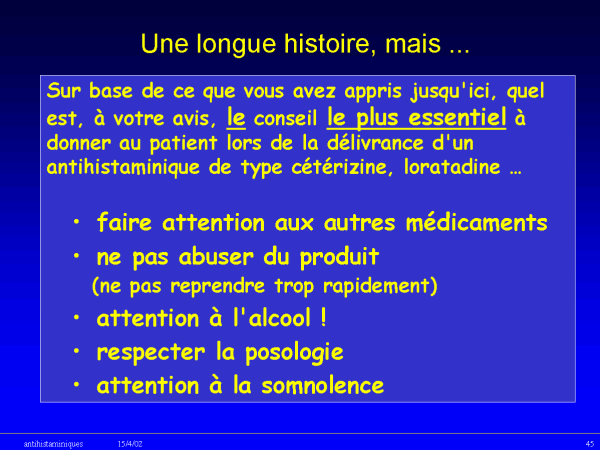 Une longue histoire, mais ...

Sur base de ce que vous avez appris jusqu'ici, quel est, à votre avis, le conseil le plus essentiel à donner au patient lors de la délivrance d'un antihistaminique de type cétérizine, loratadine …

• faire attention aux autres médicaments
• ne pas abuser du produit
(ne pas reprendre trop rapidement)
• attention à l'alcool !
• respecter la posologie
• attention à la somnolence

antihistaminiques 15/4/02 45